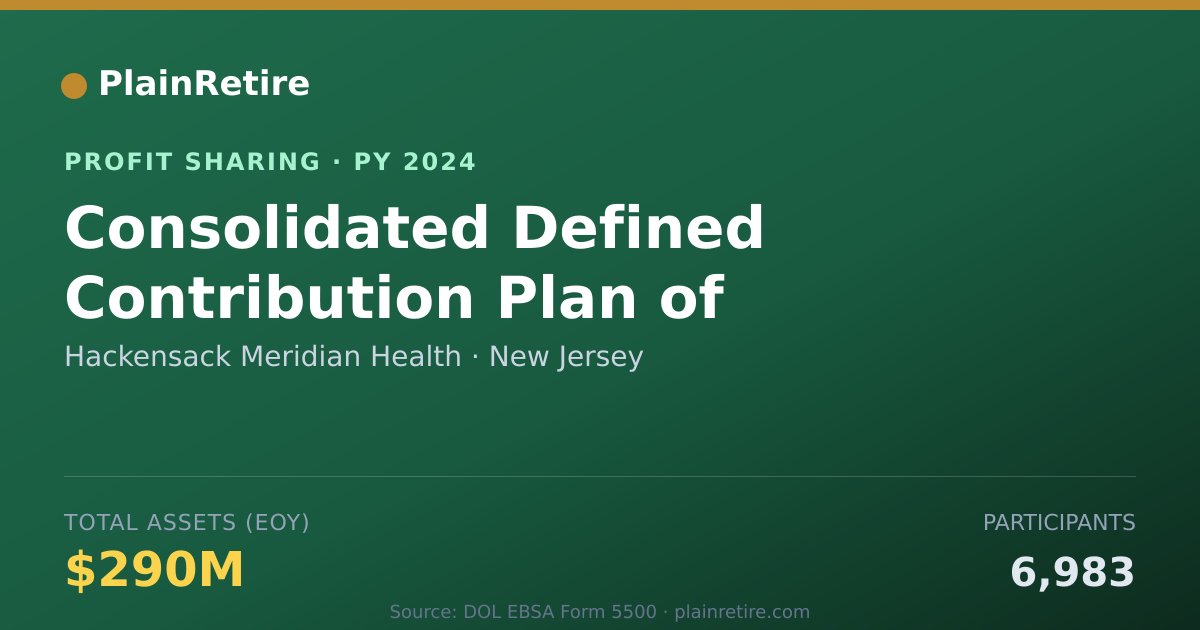 PlainRetire

PROFIT SHARING · PY 2024

Consolidated Defined Contribution Plan of

Hackensack Meridian Health · New Jersey

TOTAL ASSETS (EOY)

$290M

PARTICIPANTS

6,983

Source: DOL EBSA Form 5500 · plainretire.com